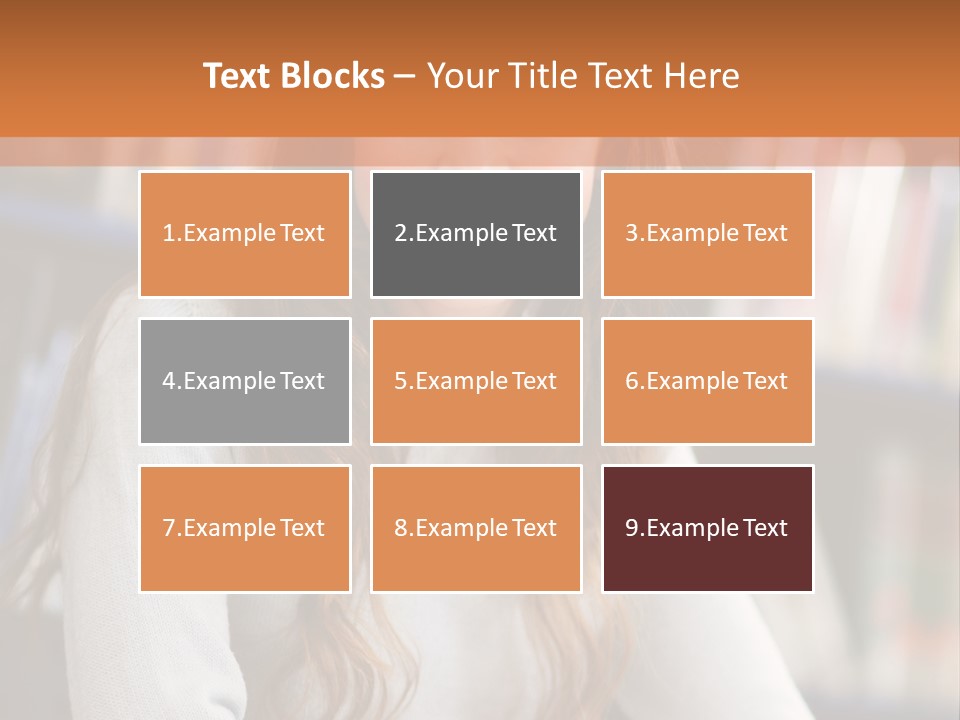 Text Blocks – Your Title Text Here

1.Example Text

2.Example Text

3.Example Text

4.Example Text

5.Example Text

6.Example Text

7.Example Text

8.Example Text

9.Example Text